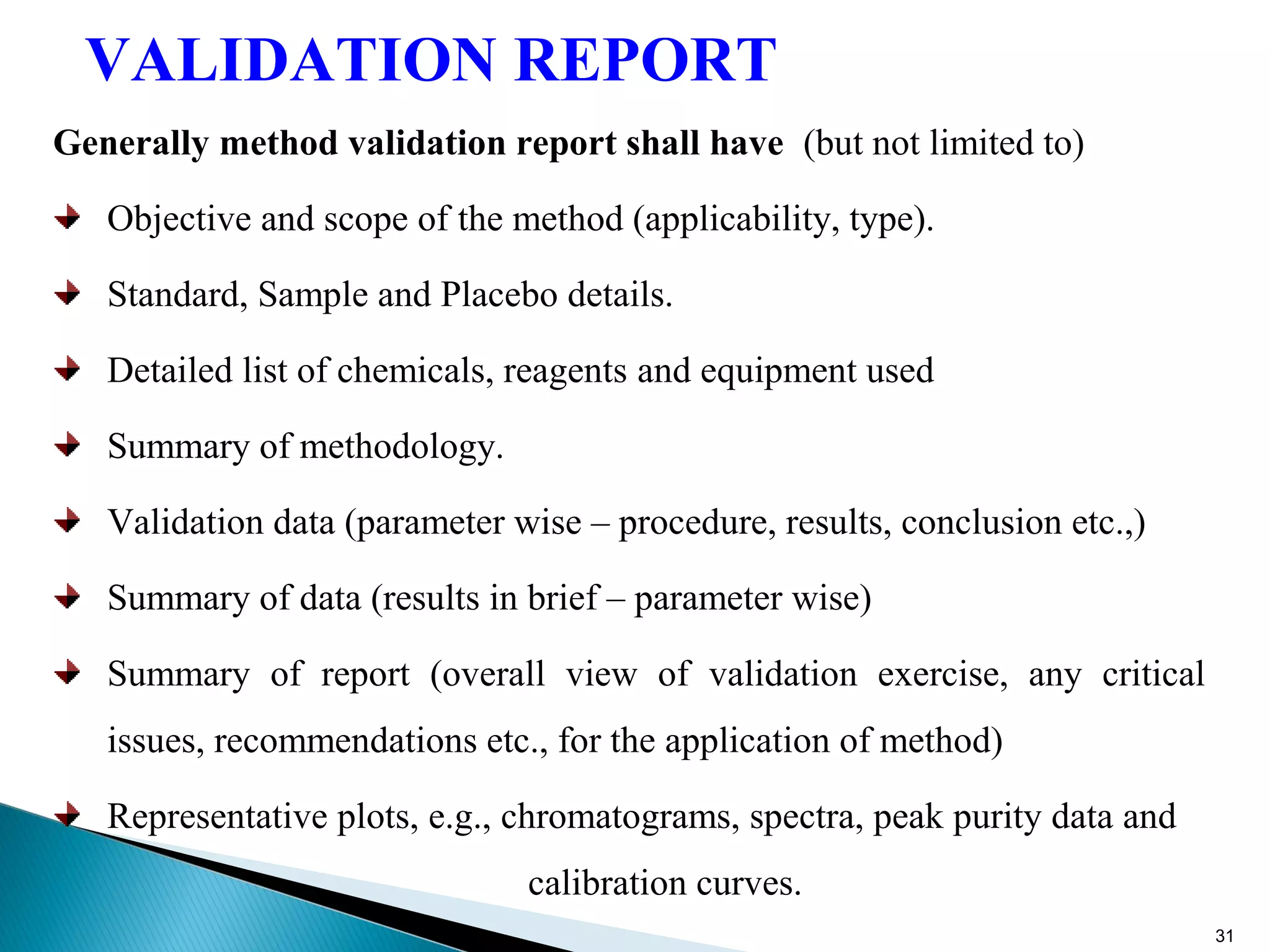 VALIDATION REPORT

Generally method validation report shall have (but not limited to)

Objective and scope of the method (applicability, type).

Standard, Sample and Placebo details.

Detailed list of chemicals, reagents and equipment used

Summary of methodology.

Validation data (parameter wise – procedure, results, conclusion etc.,)

Summary of data (results in brief – parameter wise)

Summary of report (overall view of validation exercise, any critical issues, recommendations etc., for the application of method)

Representative plots, e.g., chromatograms, spectra, peak purity data and calibration curves.

31